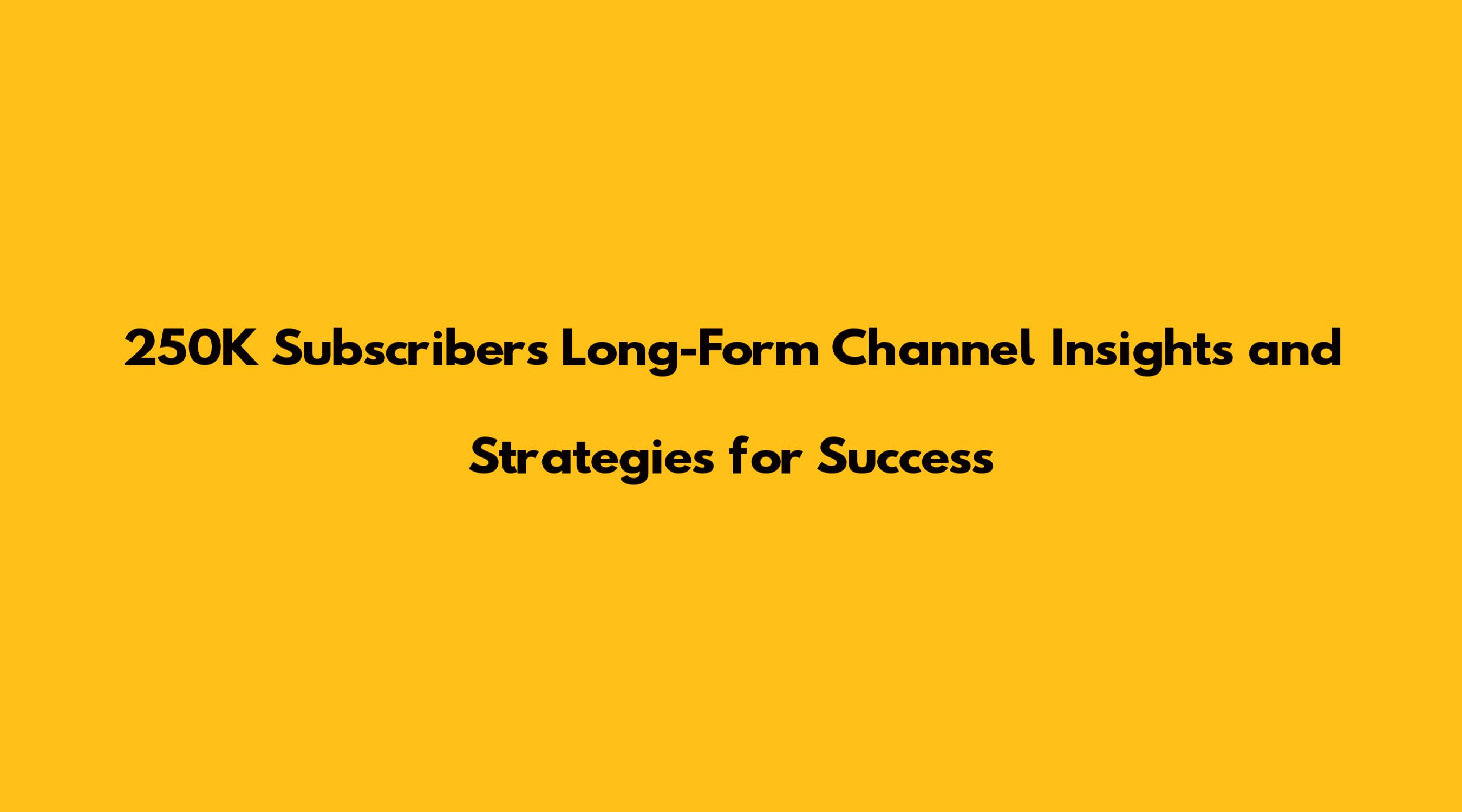 250K Subscribers Long-Form Channel Insights and Strategies for Success